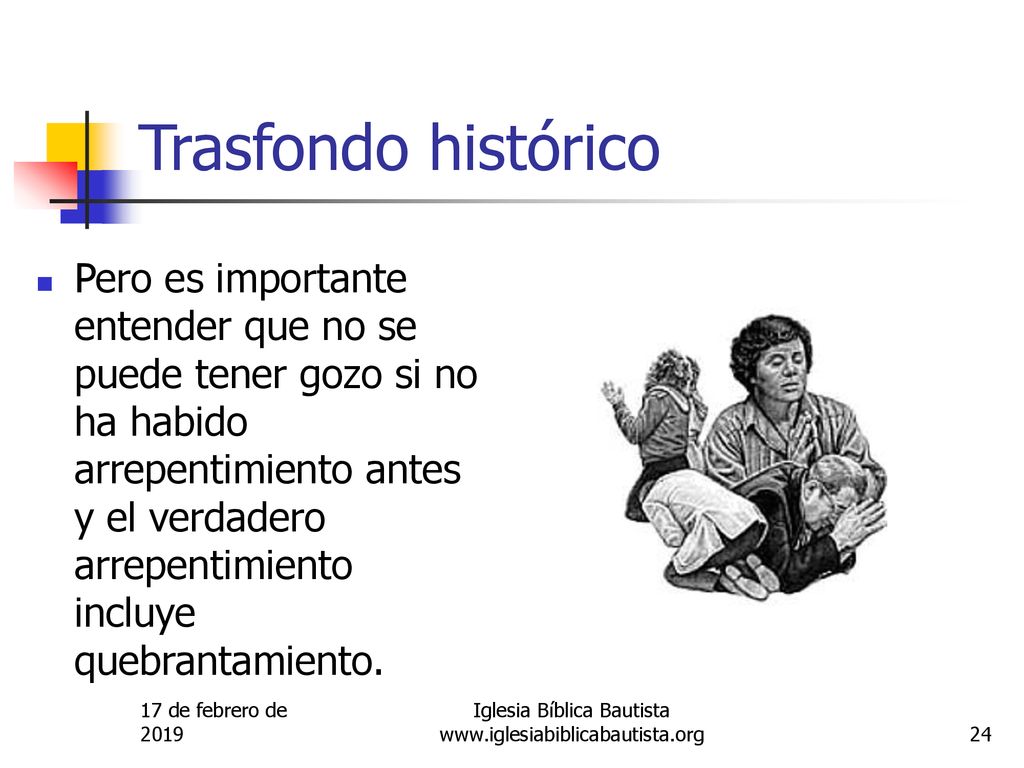 Trasfondo histórico

Pero es importante entender que no se puede tener gozo si no ha habido arrepentimiento antes y el verdadero arrepentimiento incluye quebrantamiento.

17 de febrero de 2019

Iglesia Bíblica Bautista
www.iglesiabiblicabautista.org

24